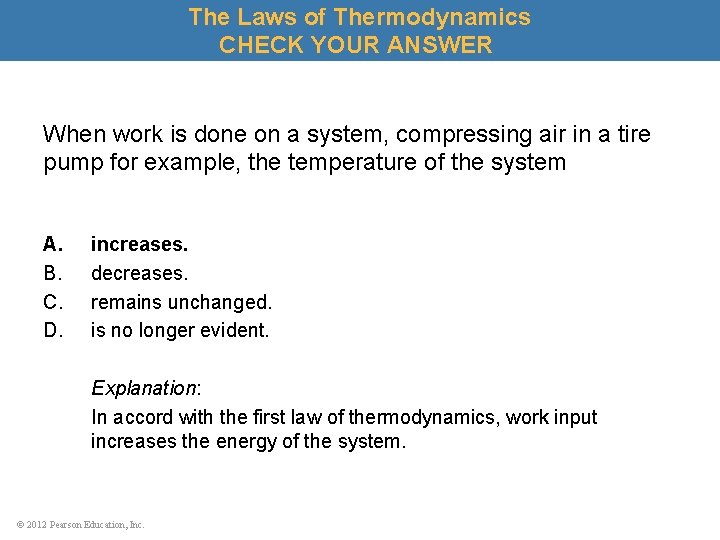 The Laws of Thermodynamics
CHECK YOUR ANSWER

When work is done on a system, compressing air in a tire pump for example, the temperature of the system

A. increases.
B. decreases.
C. remains unchanged.
D. is no longer evident.

Explanation:
In accord with the first law of thermodynamics, work input increases the energy of the system.

© 2012 Pearson Education, Inc.